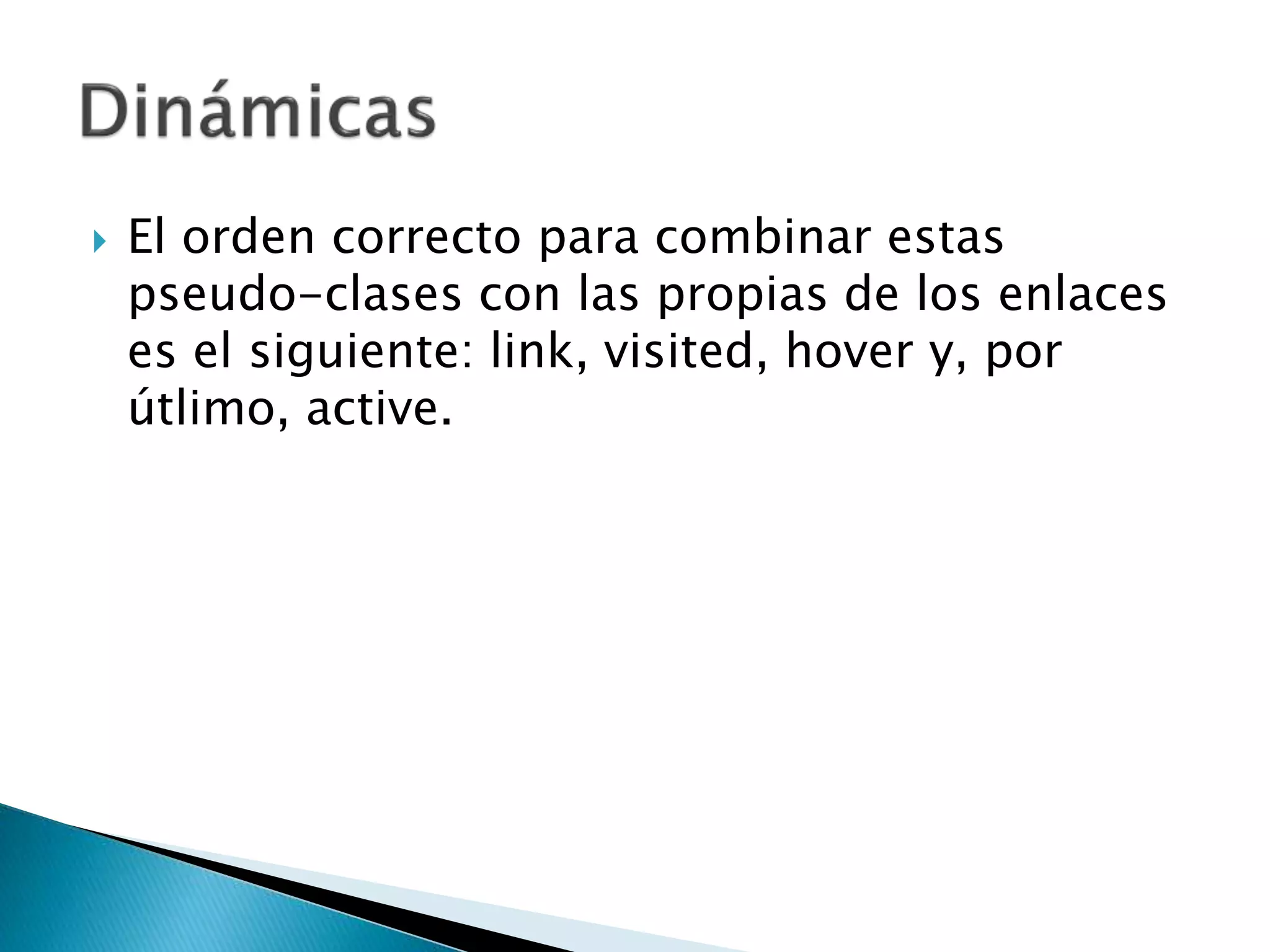 Dinámicas

El orden correcto para combinar estas pseudo-clases con las propias de los enlaces es el siguiente: link, visited, hover y, por útlimo, active.